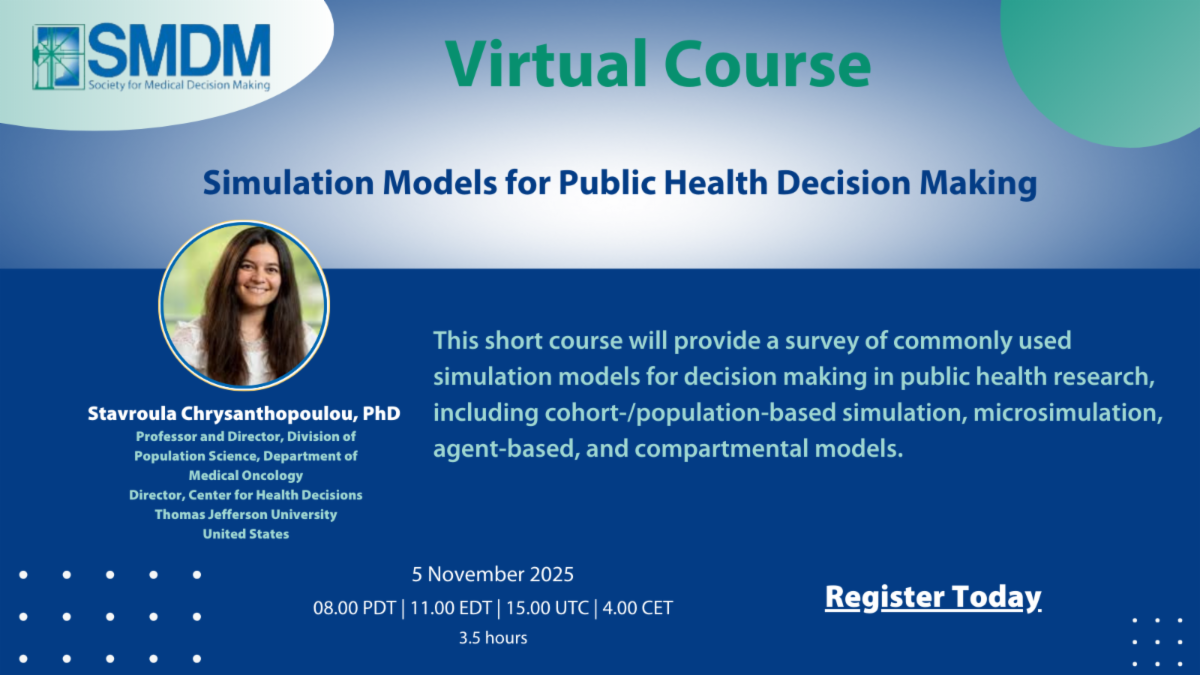 SMDM
Society for Medical Decision Making

Virtual Course

Simulation Models for Public Health Decision Making

Stavroula Chrysanthopoulou, PhD
Professor and Director, Division of Population Science, Department of Medical Oncology
Director, Center for Health Decisions
Thomas Jefferson University
United States

This short course will provide a survey of commonly used simulation models for decision making in public health research, including cohort-/population-based simulation, microsimulation, agent-based, and compartmental models.

5 November 2025
08.00 PDT | 11.00 EDT | 15.00 UTC | 4.00 CET
3.5 hours

Register Today